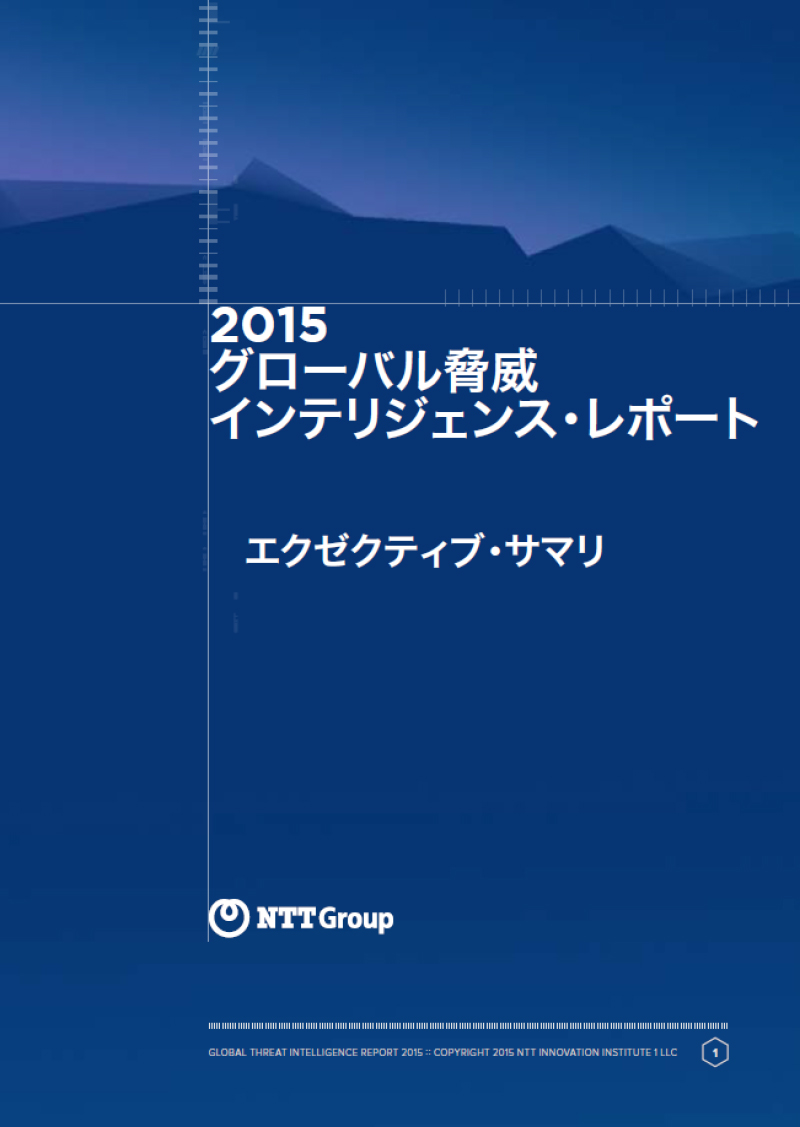 2015
グローバル脅威
インテリジェンス・レポート

エクゼクティブ・サマリ

NTT Group

GLOBAL THREAT INTELLIGENCE REPORT 2015 :: COPYRIGHT 2015 NTT INNOVATION INSTITUTE 1 LLC

1